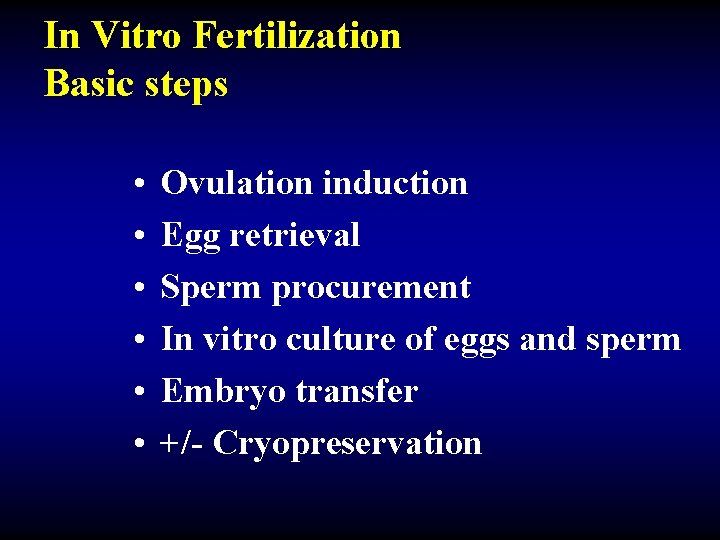 In Vitro Fertilization
Basic steps

• Ovulation induction
• Egg retrieval
• Sperm procurement
• In vitro culture of eggs and sperm
• Embryo transfer
• +/- Cryopreservation